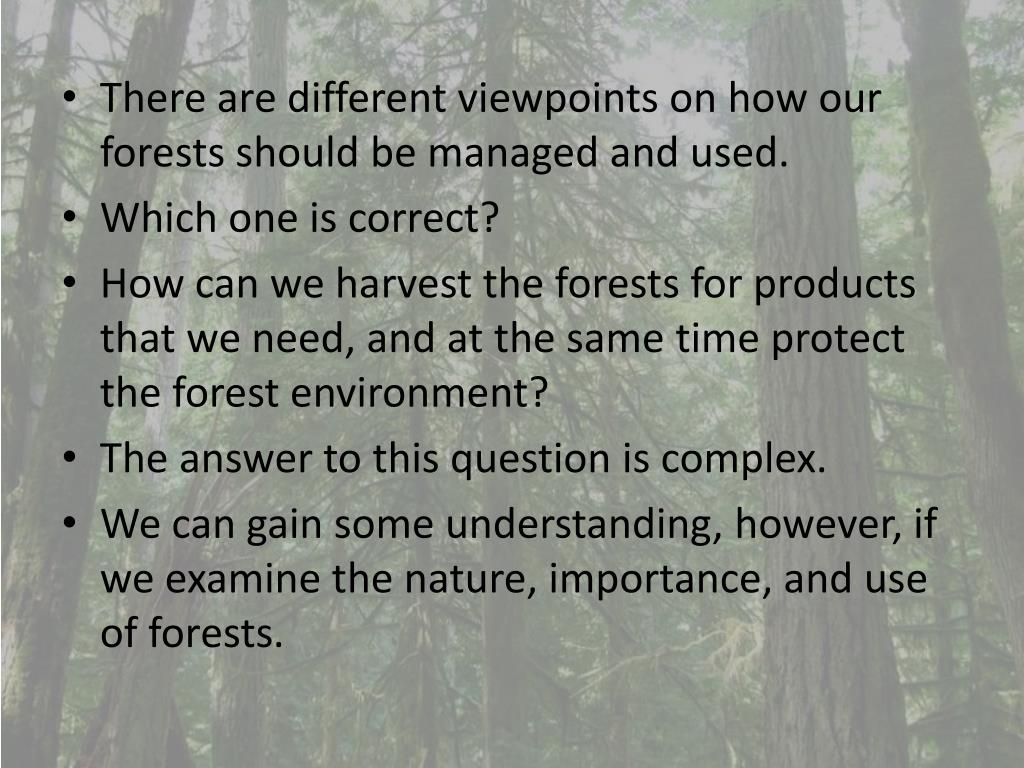 • There are different viewpoints on how our forests should be managed and used.
• Which one is correct?
• How can we harvest the forests for products that we need, and at the same time protect the forest environment?
• The answer to this question is complex.
• We can gain some understanding, however, if we examine the nature, importance, and use of forests.